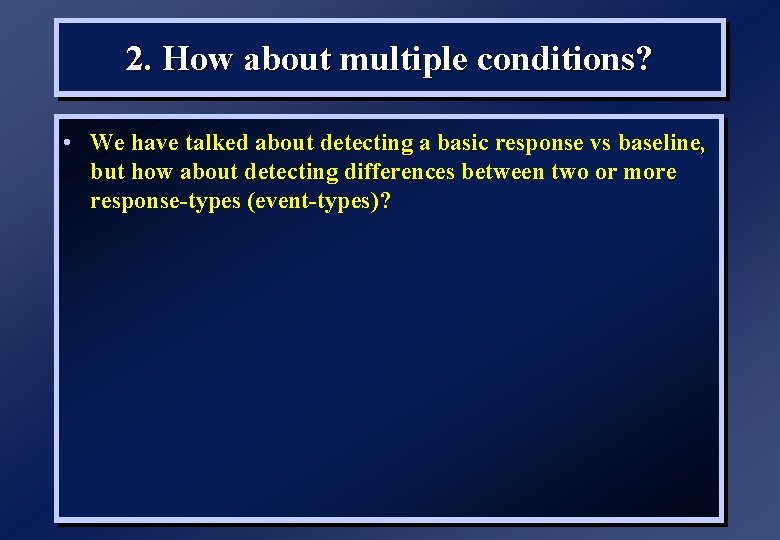 2. How about multiple conditions?

• We have talked about detecting a basic response vs baseline, but how about detecting differences between two or more response-types (event-types)?